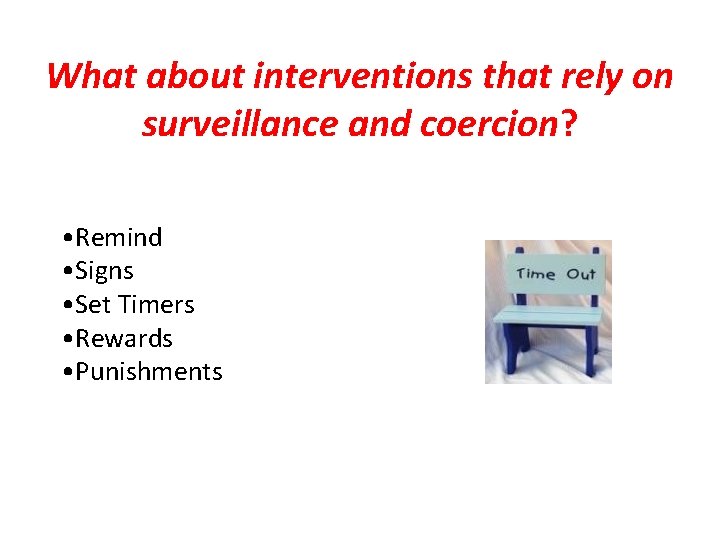 What about interventions that rely on surveillance and coercion?

•Remind
•Signs
•Set Timers
•Rewards
•Punishments

Time Out